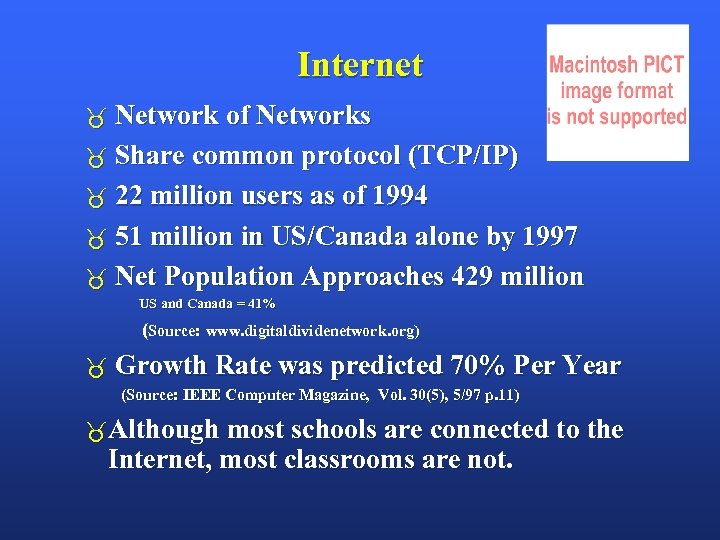 Internet

Macintosh PICT image format is not supported

Network of Networks

Share common protocol (TCP/IP)

22 million users as of 1994

51 million in US/Canada alone by 1997

Net Population Approaches 429 million

US and Canada = 41%

(Source: www.digitaldividenetwork.org)

Growth Rate was predicted 70% Per Year

(Source: IEEE Computer Magazine, Vol. 30(5), 5/97 p.11)

Although most schools are connected to the Internet, most classrooms are not.